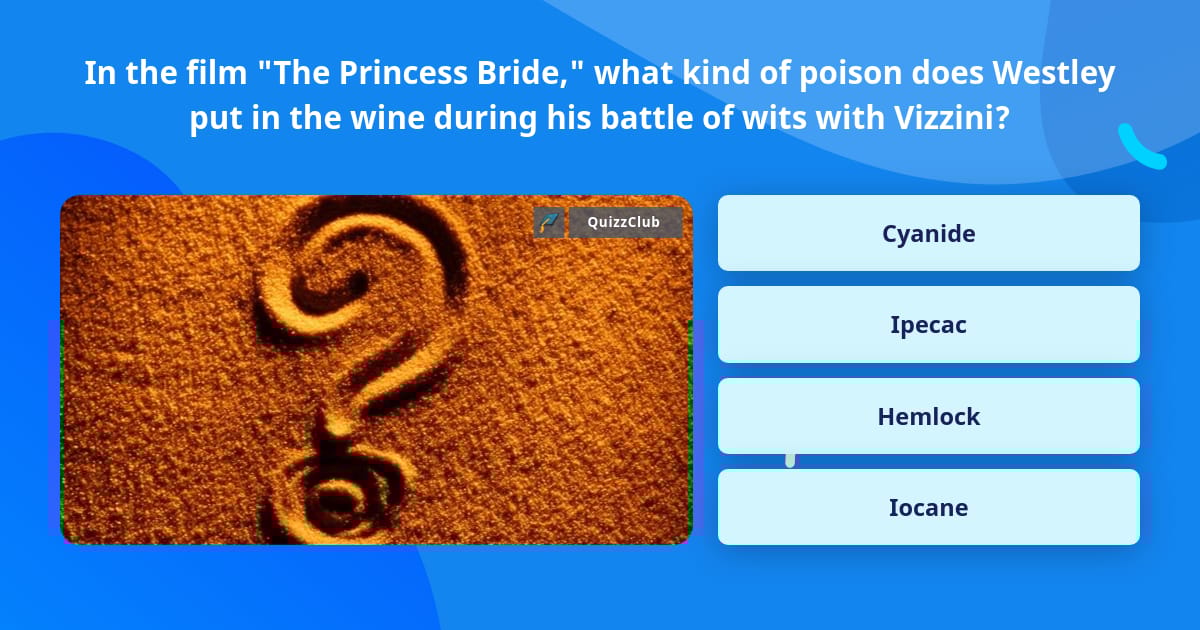 In the film "The Princess Bride," what kind of poison does Westley put in the wine during his battle of wits with Vizzini?

QuizzClub

Cyanide

Ipecac

Hemlock

Iocane